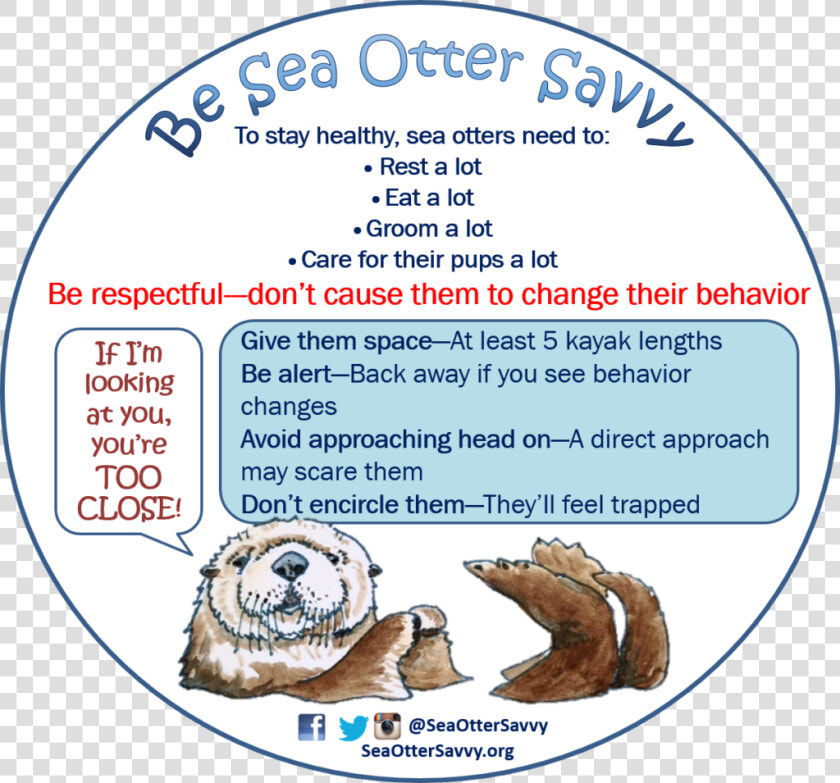 Be Sea Otter Savvy

To stay healthy, sea otters need to:
• Rest a lot
• Eat a lot
• Groom a lot
• Care for their pups a lot

Be respectful—don't cause them to change their behavior

If I'm looking at you, you're TOO CLOSE!

Give them space—At least 5 kayak lengths
Be alert—Back away if you see behavior changes
Avoid approaching head on—A direct approach may scare them
Don't encircle them—They'll feel trapped

@SeaOtterSavvy
SeaOtterSavvy.org